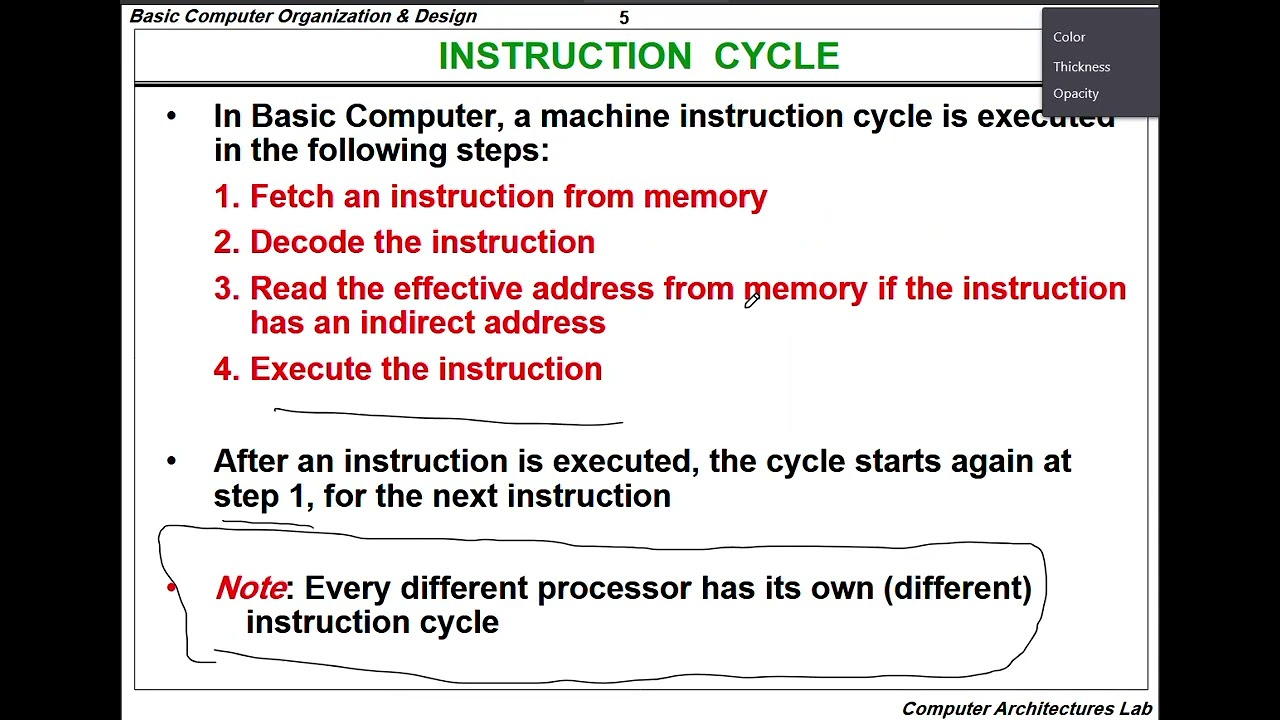 Basic Computer Organization & Design 5

Color
Thickness
Opacity

INSTRUCTION CYCLE

• In Basic Computer, a machine instruction cycle is executed in the following steps:

1. Fetch an instruction from memory
2. Decode the instruction
3. Read the effective address from memory if the instruction has an indirect address
4. Execute the instruction

• After an instruction is executed, the cycle starts again at step 1, for the next instruction

• Note: Every different processor has its own (different) instruction cycle

Computer Architectures Lab